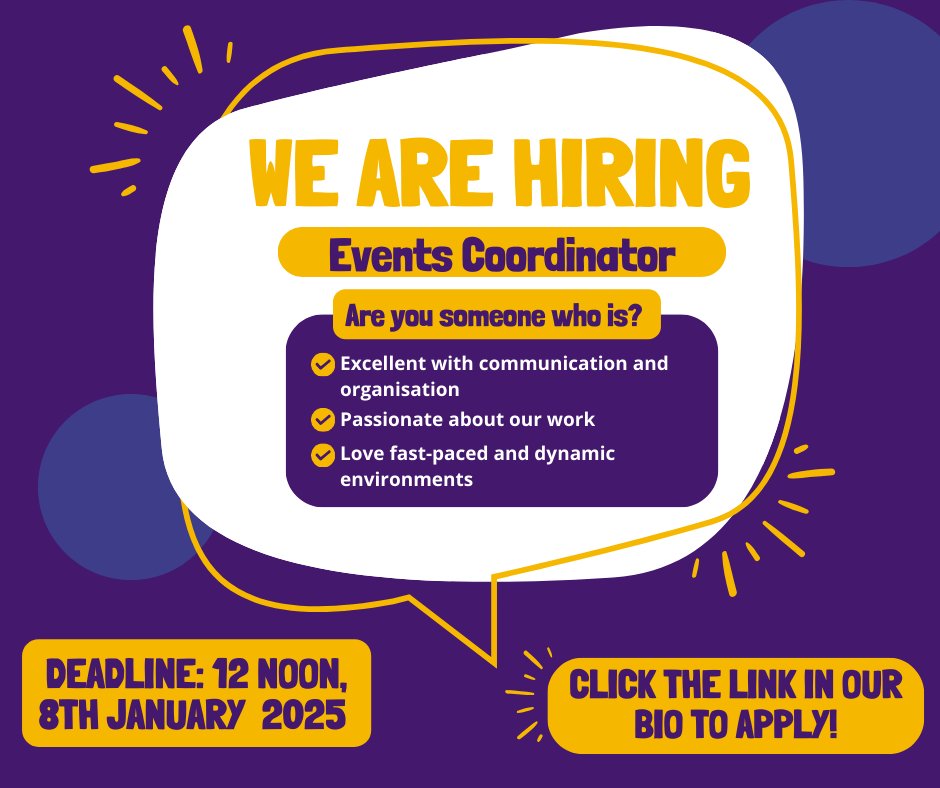 WE ARE HIRING

Events Coordinator

Are you someone who is?

Excellent with communication and organisation

Passionate about our work

Love fast-paced and dynamic environments

DEADLINE: 12 NOON, 8TH JANUARY 2025

CLICK THE LINK IN OUR BIO TO APPLY!